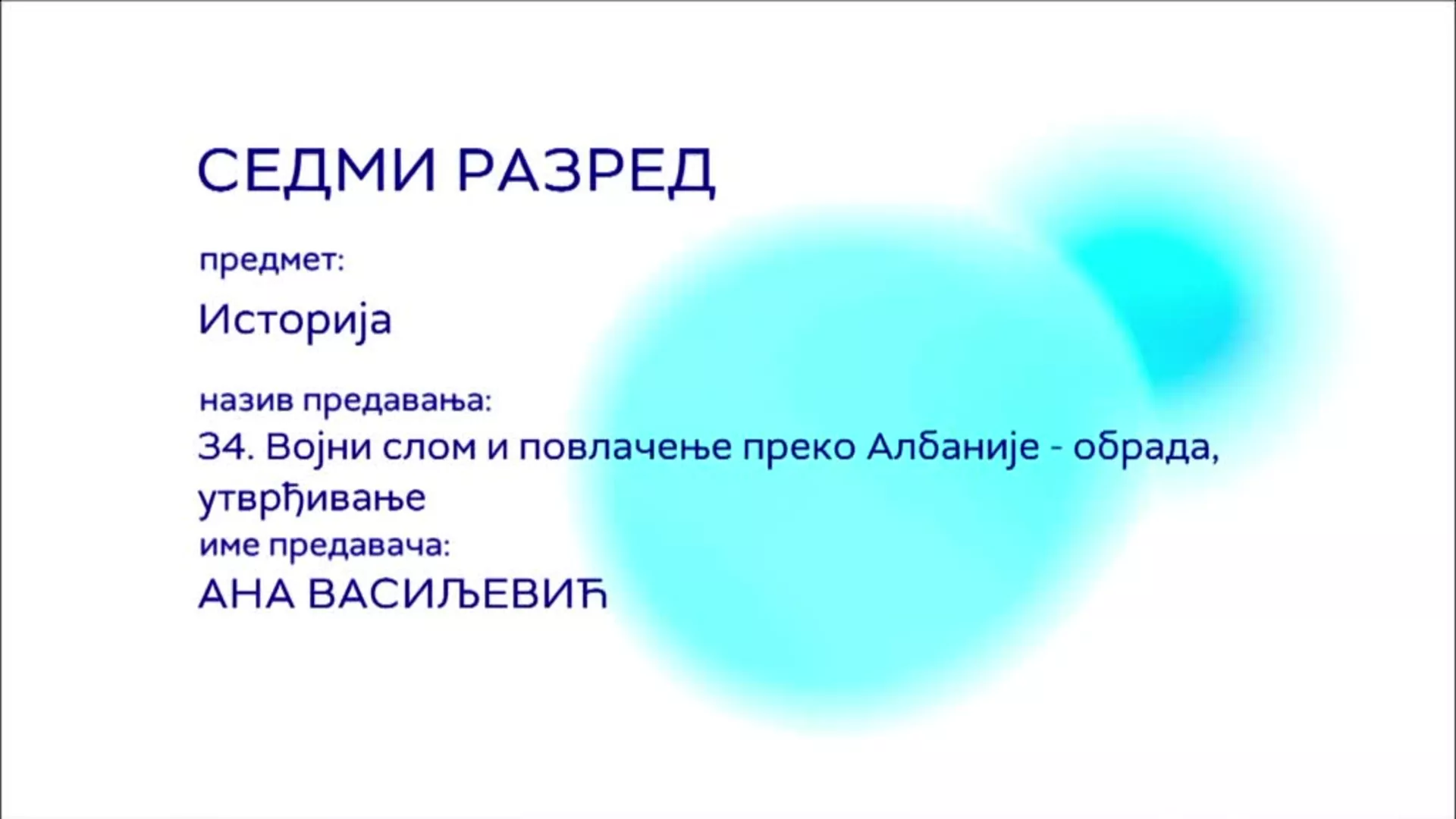 СЕДМИ РАЗРЕД

предмет:

Историја

назив предавања:

34. Војни слом и повлачење преко Албаније - обрада, утврђивање

име предавача:

АНА ВАСИЉЕВИЋ